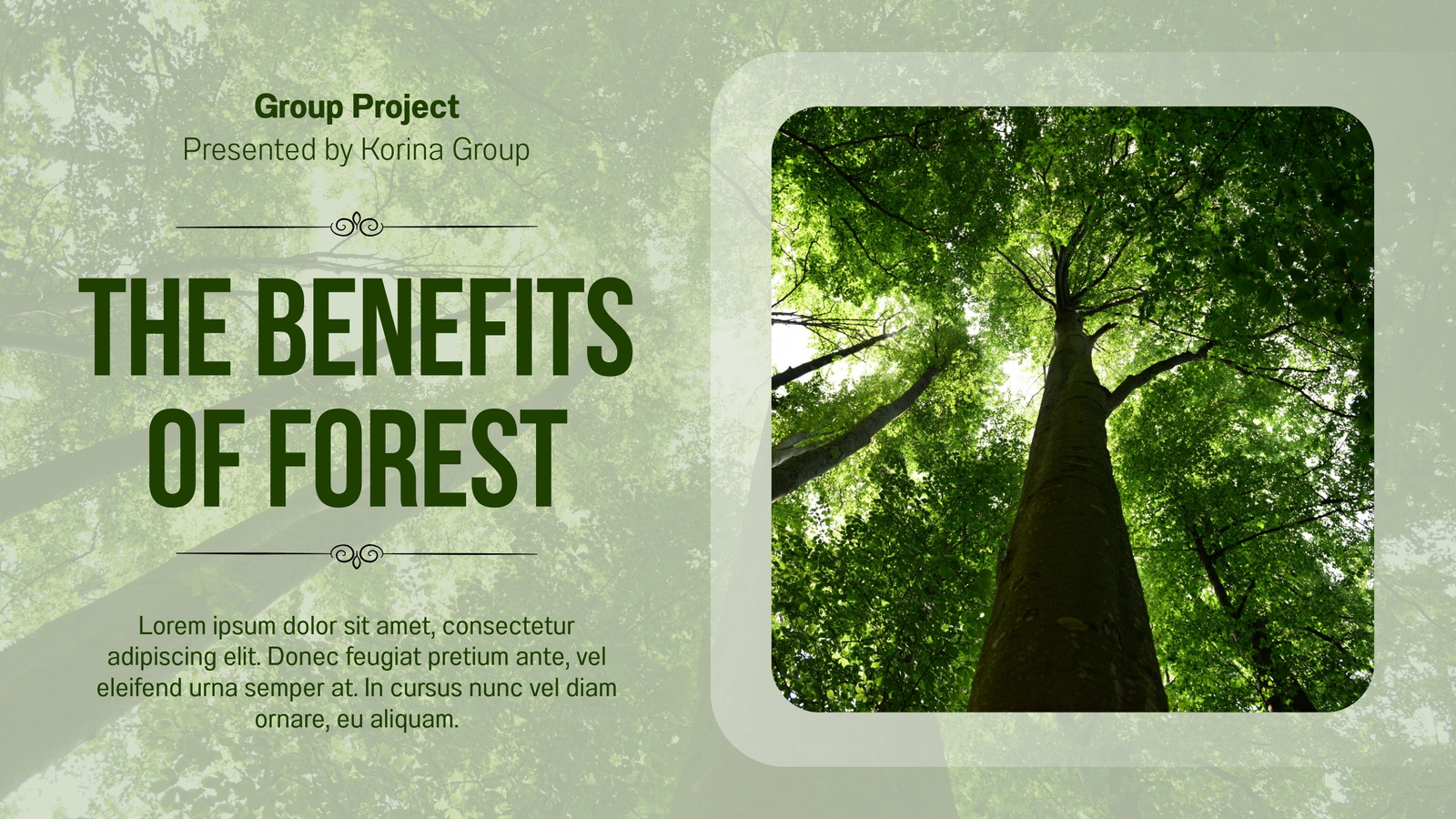 Group Project
Presented by Korina Group

THE BENEFITS OF FOREST

Lorem ipsum dolor sit amet, consectetur adipiscing elit. Donec feugiat pretium ante, vel eleifend urna semper at. In cursus nunc vel diam ornare, eu aliquam.